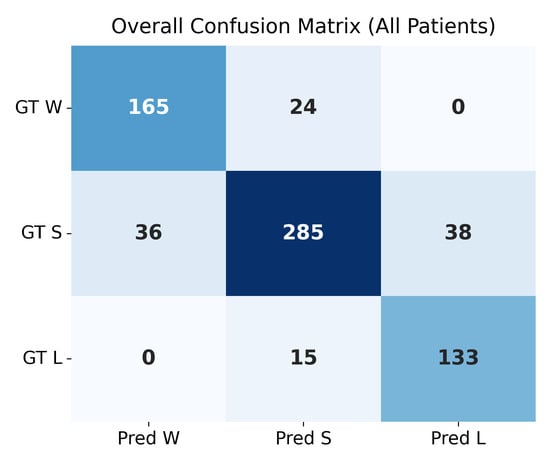 Overall Confusion Matrix (All Patients)

| | Pred W | Pred S | Pred L |
|---|---|---|---|
| GT W | 165 | 24 | 0 |
| GT S | 36 | 285 | 38 |
| GT L | 0 | 15 | 133 |